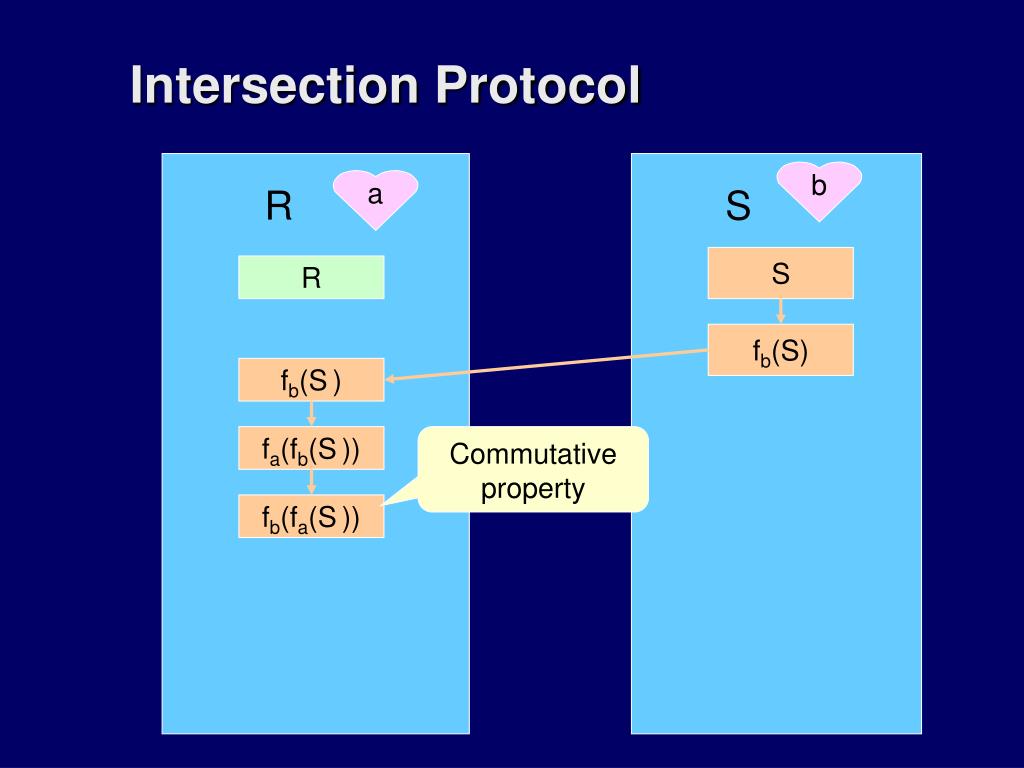 Intersection Protocol

R

a

R

$f_b(S)$

$f_a(f_b(S))$

$f_b(f_a(S))$

Commutative property

S

b

S

$f_b(S)$